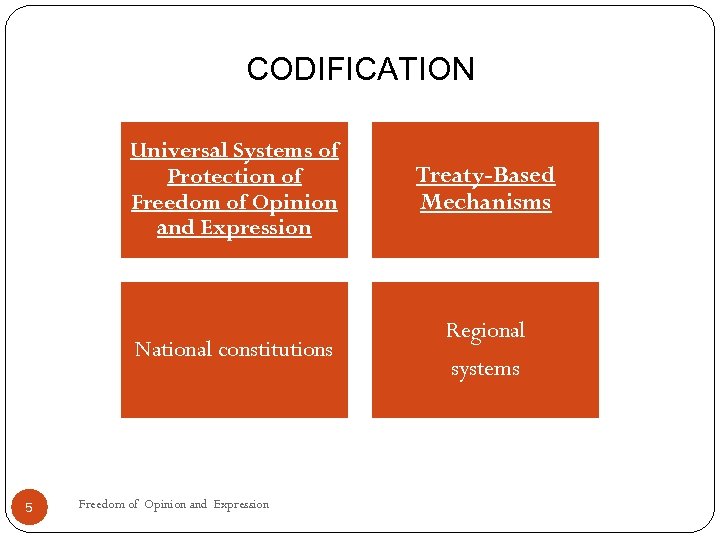 CODIFICATION

Universal Systems of Protection of Freedom of Opinion and Expression

Treaty-Based Mechanisms

National constitutions

Regional systems

5

Freedom of Opinion and Expression